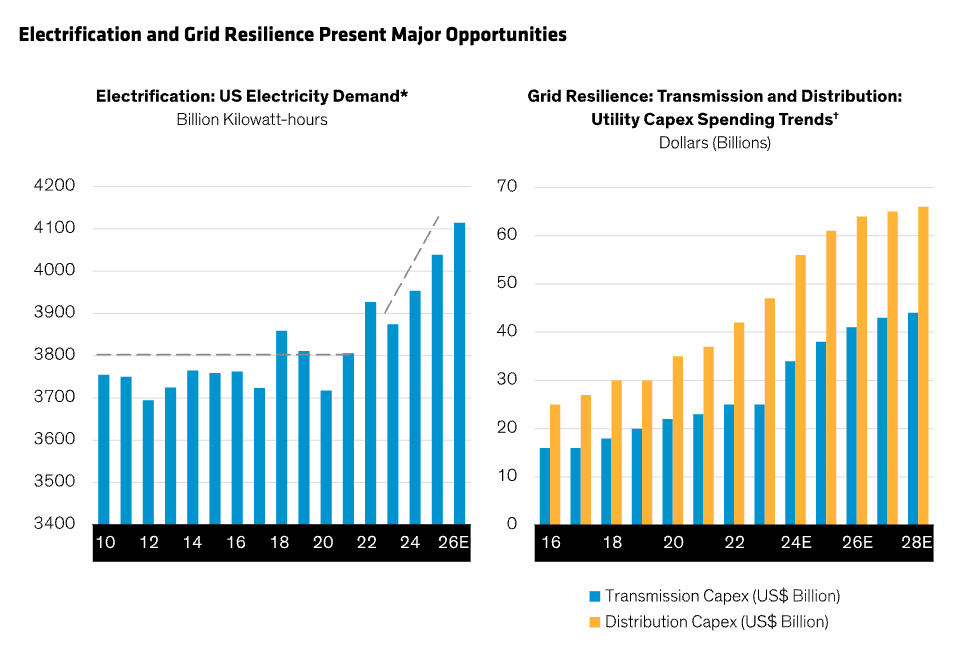 Electrification and Grid Resilience Present Major Opportunities

Electrification: US Electricity Demand*
Billion Kilowatt-hours

4200
4100
4000
3900
3800
3700
3600
3500
3400

10 12 14 16 18 20 22 24 26E

Grid Resilience: Transmission and Distribution: Utility Capex Spending Trends†
Dollars (Billions)

70
60
50
40
30
20
10
0

16 18 20 22 24E 26E 28E

Transmission Capex (US$ Billion)
Distribution Capex (US$ Billion)